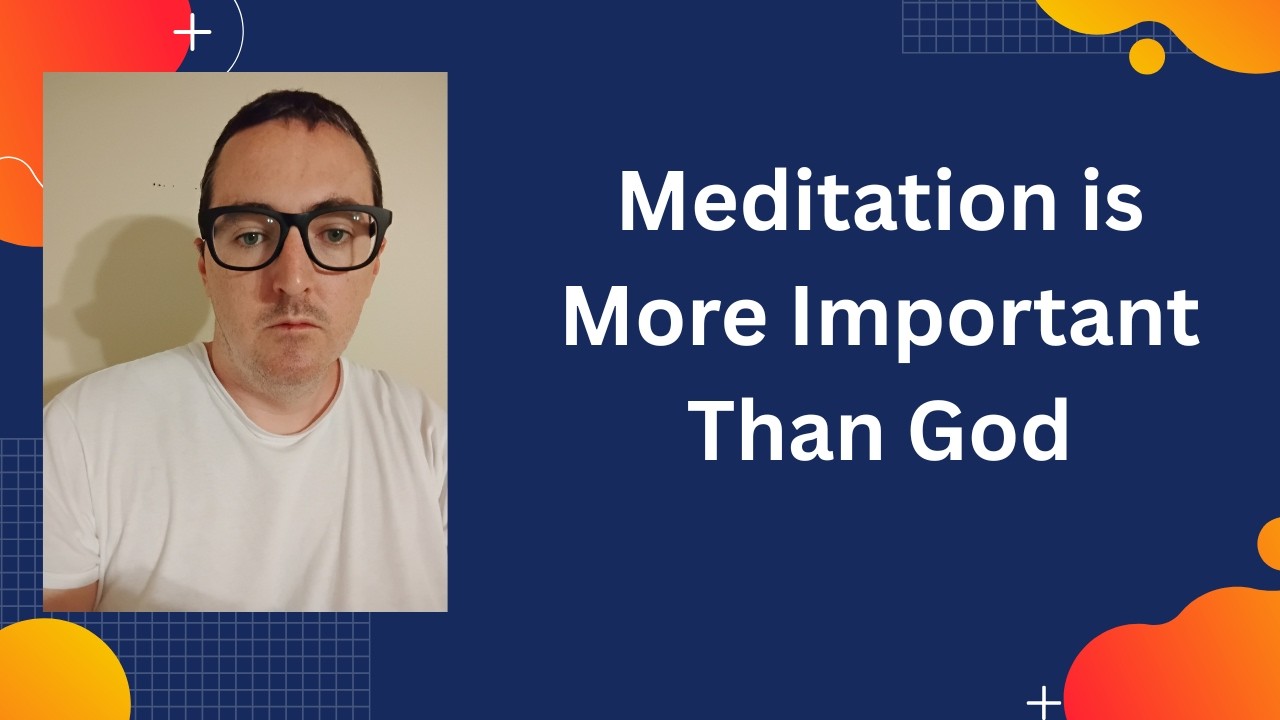 Meditation is More Important Than God